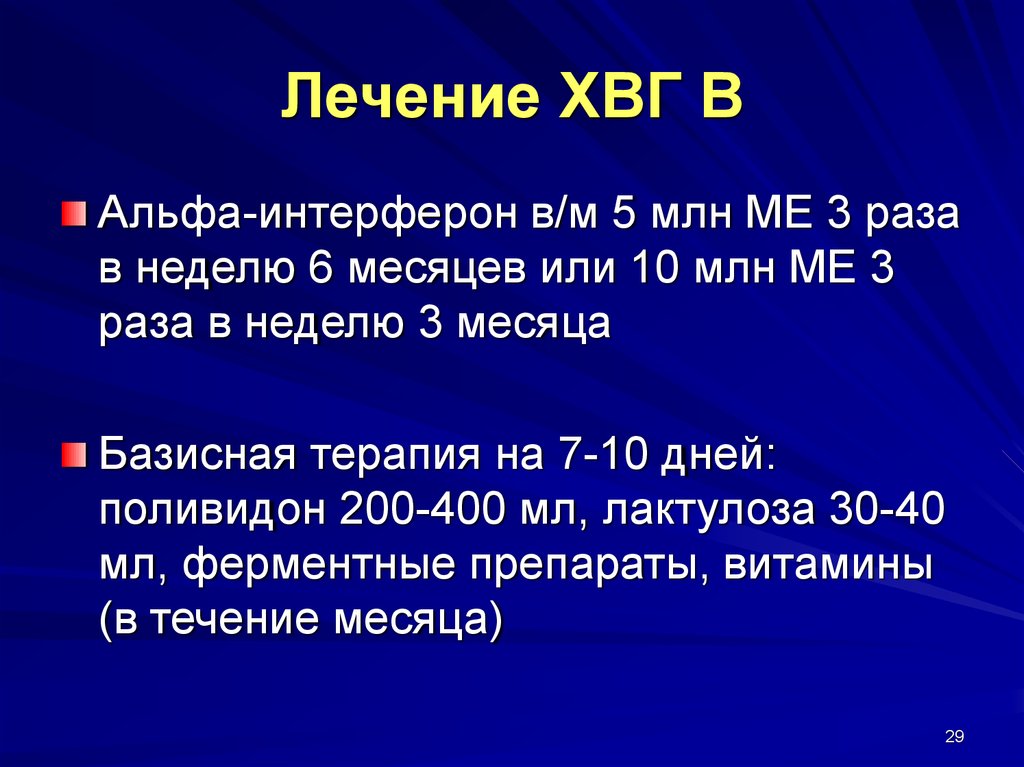 Лечение ХВГ В

Альфа-интерферон в/м 5 млн МЕ 3 раза в неделю 6 месяцев или 10 млн МЕ 3 раза в неделю 3 месяца

Базисная терапия на 7-10 дней: поливидон 200-400 мл, лактулоза 30-40 мл, ферментные препараты, витамины (в течение месяца)

29